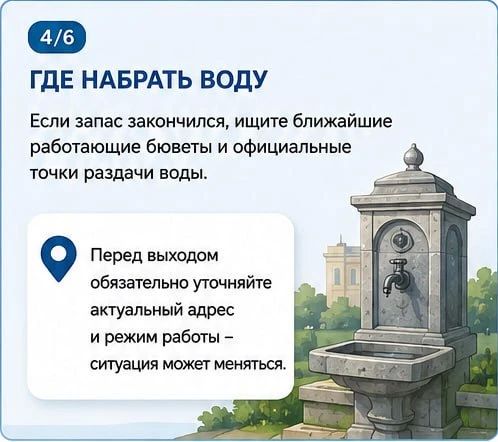 4/6

ГДЕ НАБРАТЬ ВОДУ

Если запас закончился, ищите ближайшие работающие бюветы и официальные точки раздачи воды.

Перед выходом обязательно уточняйте актуальный адрес и режим работы – ситуация может меняться.